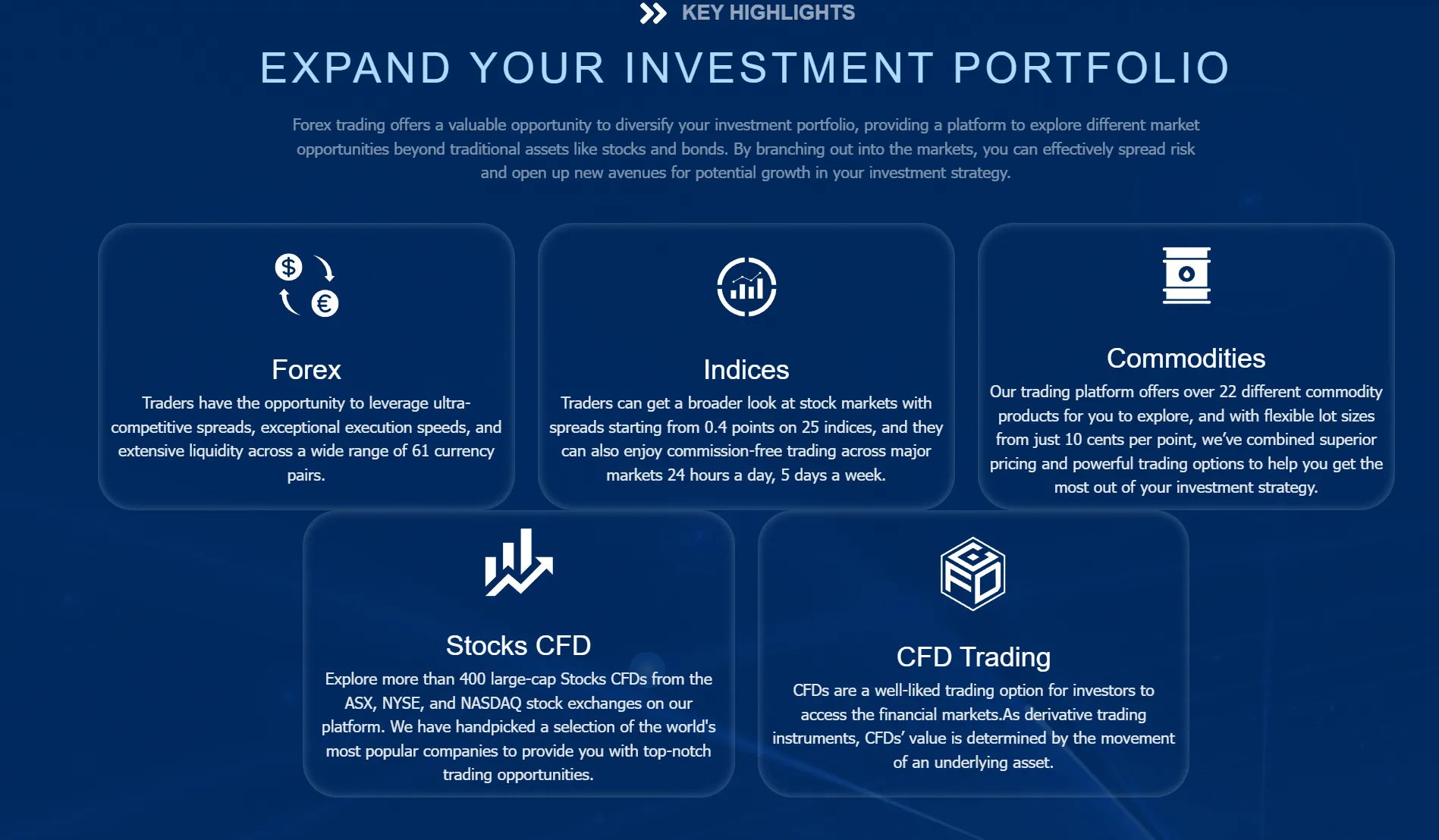 KEY HIGHLIGHTS

EXPAND YOUR INVESTMENT PORTFOLIO

Forex trading offers a valuable opportunity to diversify your investment portfolio, providing a platform to explore different market opportunities beyond traditional assets like stocks and bonds. By branching out into the markets, you can effectively spread risk and open up new avenues for potential growth in your investment strategy.

Forex

Traders have the opportunity to leverage ultra-competitive spreads, exceptional execution speeds, and extensive liquidity across a wide range of 61 currency pairs.

Indices

Traders can get a broader look at stock markets with spreads starting from 0.4 points on 25 indices, and they can also enjoy commission-free trading across major markets 24 hours a day, 5 days a week.

Commodities

Our trading platform offers over 22 different commodity products for you to explore, and with flexible lot sizes from just 10 cents per point, we've combined superior pricing and powerful trading options to help you get the most out of your investment strategy.

Stocks CFD

Explore more than 400 large-cap Stocks CFDs from the ASX, NYSE, and NASDAQ stock exchanges on our platform. We have handpicked a selection of the world's most popular companies to provide you with top-notch trading opportunities.

CFD Trading

CFDs are a well-liked trading option for investors to access the financial markets.As derivative trading instruments, CFDs' value is determined by the movement of an underlying asset.